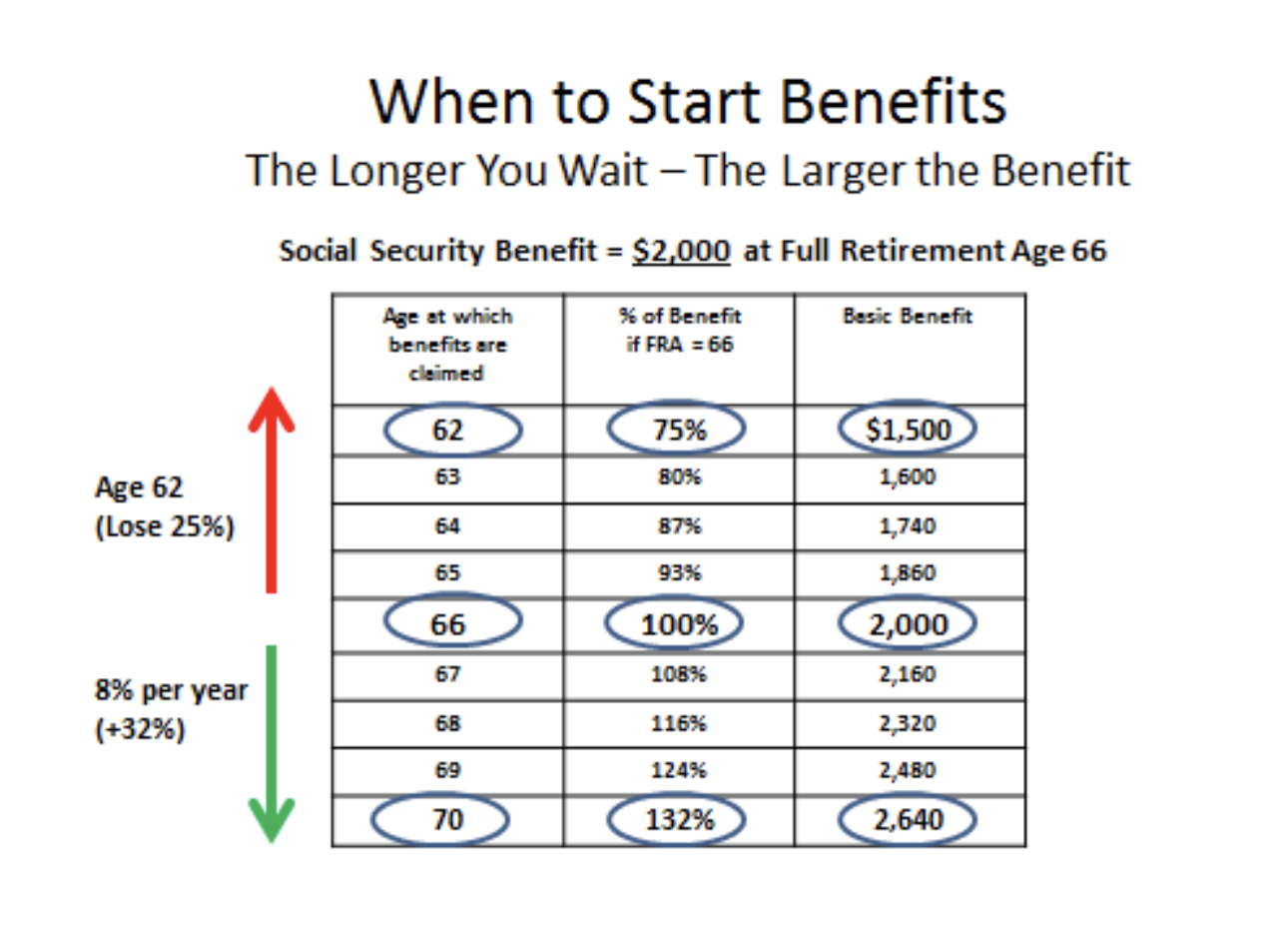 When to Start Benefits
The Longer You Wait – The Larger the Benefit

Social Security Benefit = $2,000 at Full Retirement Age 66

Age 62
(Lose 25%)

8% per year
(+32%)

| Age at which benefits are claimed | % of Benefit if FRA = 66 | Basic Benefit |
|---|---|---|
| 62 | 75% | $1,500 |
| 63 | 80% | 1,600 |
| 64 | 87% | 1,740 |
| 65 | 93% | 1,860 |
| 66 | 100% | 2,000 |
| 67 | 108% | 2,160 |
| 68 | 116% | 2,320 |
| 69 | 124% | 2,480 |
| 70 | 132% | 2,640 |